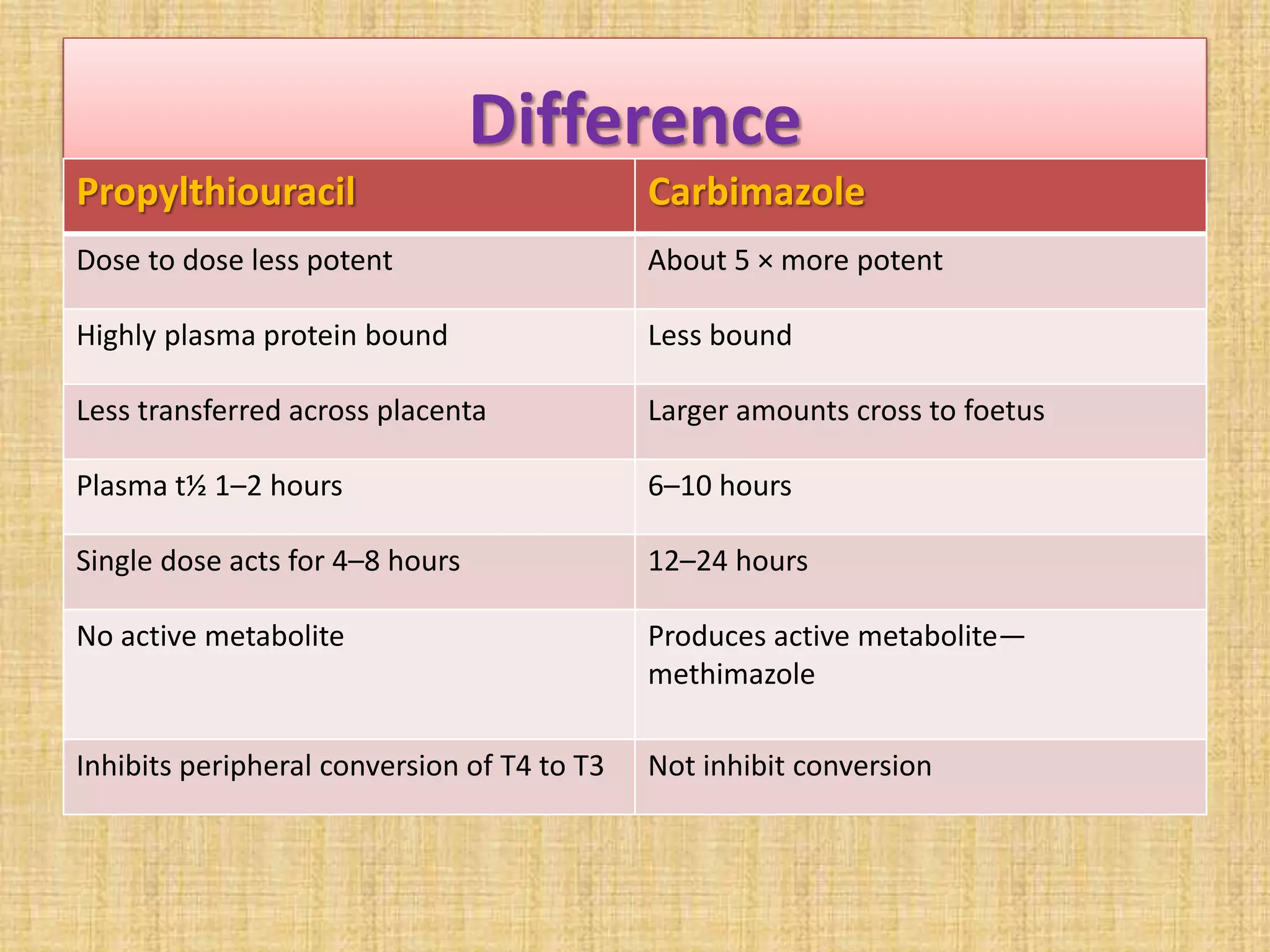 Difference

| Propylthiouracil | Carbimazole |
|---|---|
| Dose to dose less potent | About 5 × more potent |
| Highly plasma protein bound | Less bound |
| Less transferred across placenta | Larger amounts cross to foetus |
| Plasma t½ 1–2 hours | 6–10 hours |
| Single dose acts for 4–8 hours | 12–24 hours |
| No active metabolite | Produces active metabolite—methimazole |
| Inhibits peripheral conversion of T4 to T3 | Not inhibit conversion |